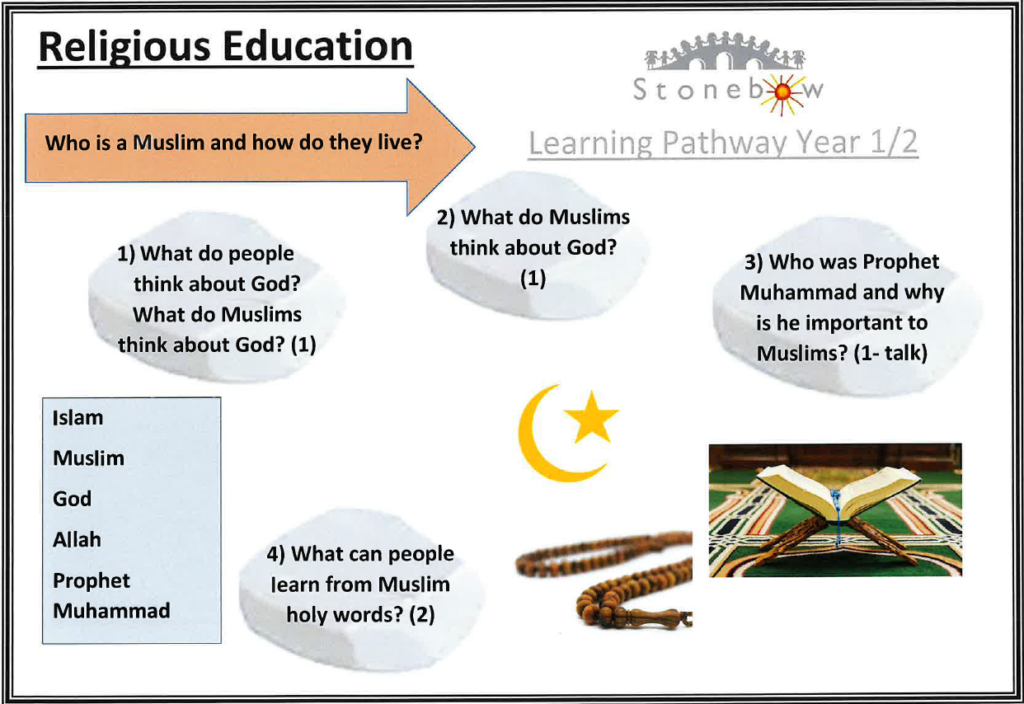 Religious Education

Stonebow

Who is a Muslim and how do they live?

Learning Pathway Year 1/2

1) What do people think about God? What do Muslims think about God? (1)

2) What do Muslims think about God? (1)

3) Who was Prophet Muhammad and why is he important to Muslims? (1- talk)

Islam

Muslim

God

Allah

Prophet Muhammad

4) What can people learn from Muslim holy words? (2)